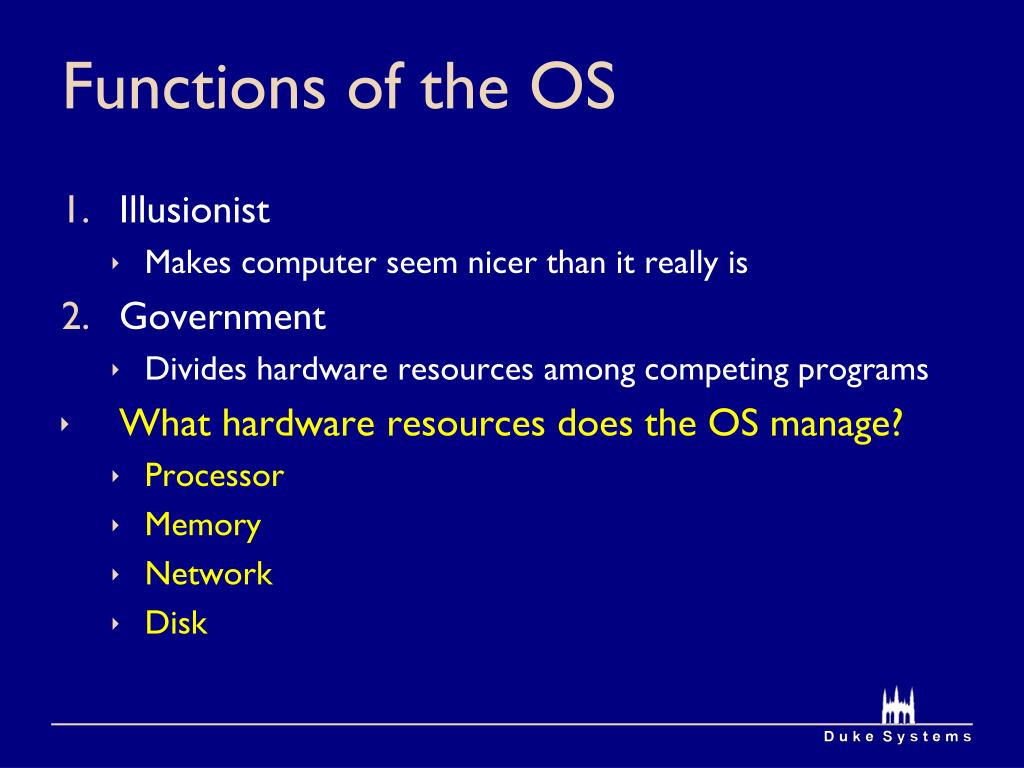 Functions of the OS

1. Illusionist
   ‣ Makes computer seem nicer than it really is
2. Government
   ‣ Divides hardware resources among competing programs

‣ What hardware resources does the OS manage?
   ‣ Processor
   ‣ Memory
   ‣ Network
   ‣ Disk

Duke Systems